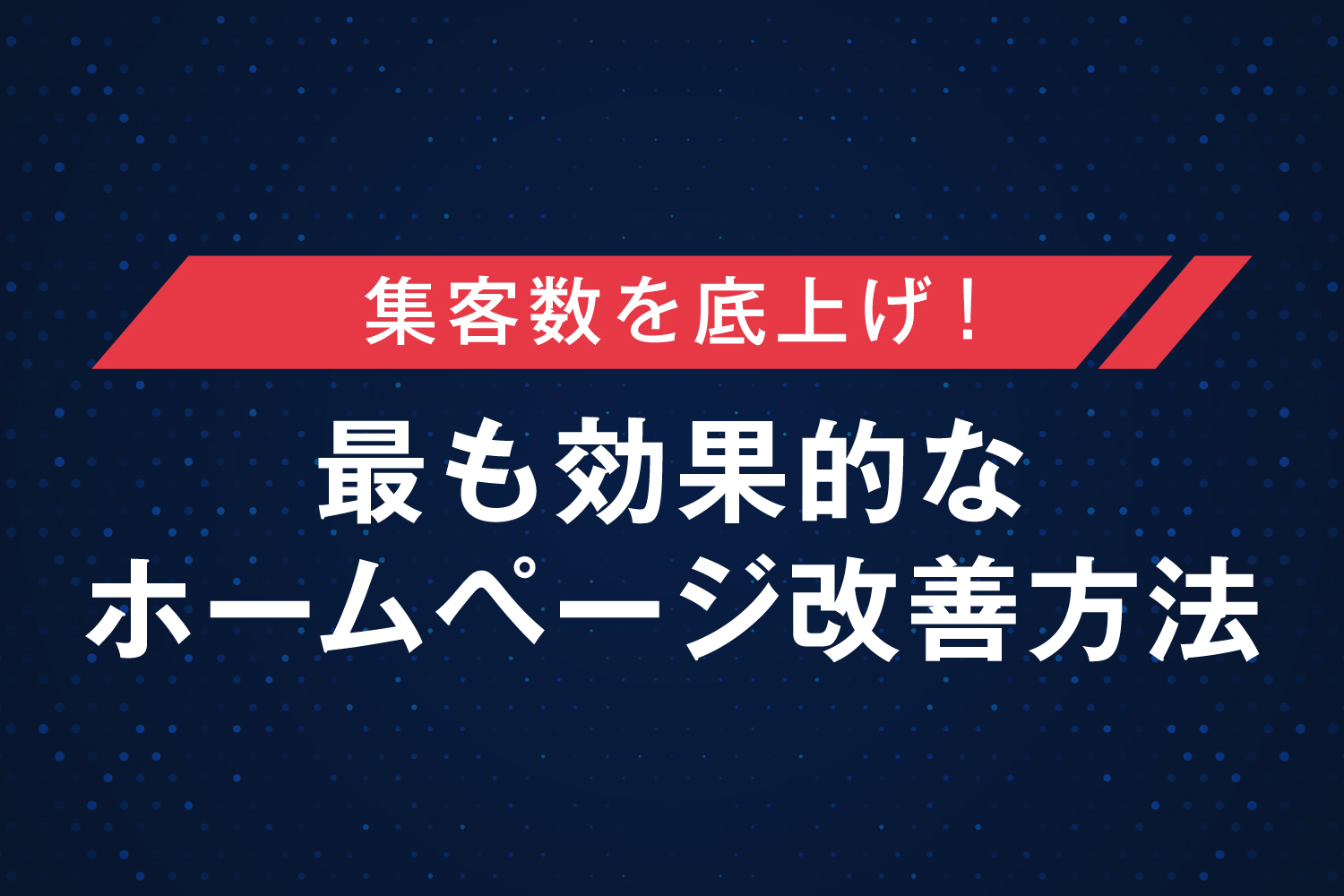 集客数を底上げ！

最も効果的な
ホームページ改善方法